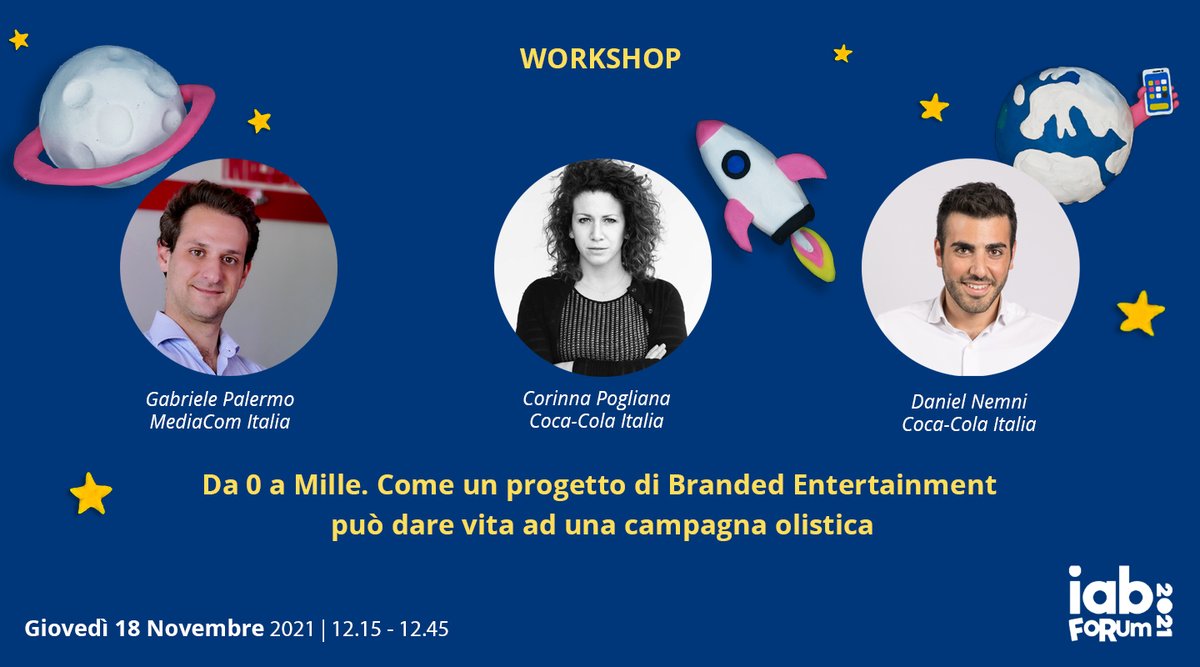 WORKSHOP

Gabriele Palermo
MediaCom Italia

Corinna Pogliana
Coca-Cola Italia

Daniel Nemni
Coca-Cola Italia

Da 0 a Mille. Come un progetto di Branded Entertainment può dare vita ad una campagna olistica

Giovedì 18 Novembre 2021 | 12.15 - 12.45

iab FORUM 2021